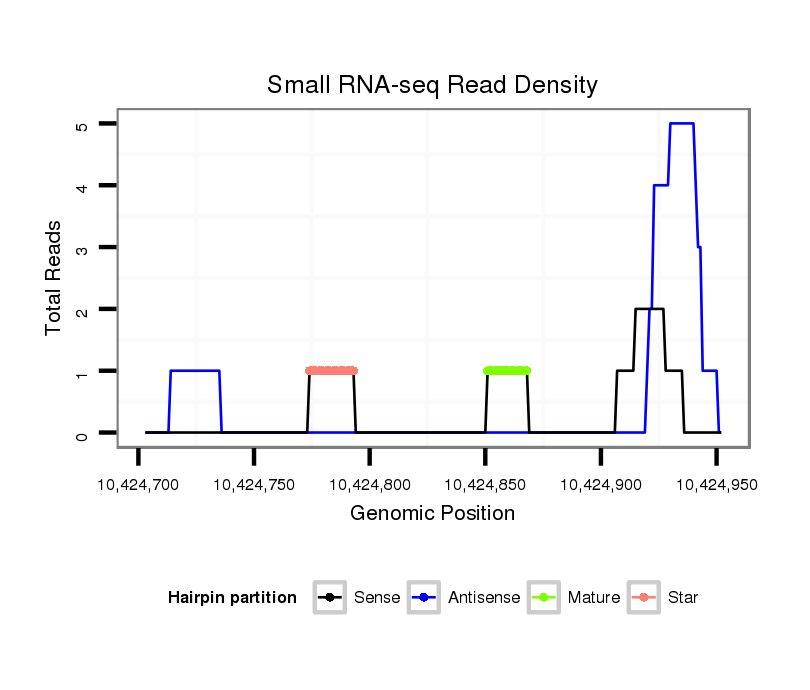 Small RNA-seq Read Density

Total Reads

5
4
3
2
1
0

10,424,700
10,424,750
10,424,800
10,424,850
10,424,900
10,424,950

Genomic Position

Hairpin partition
Sense
Antisense
Mature
Star